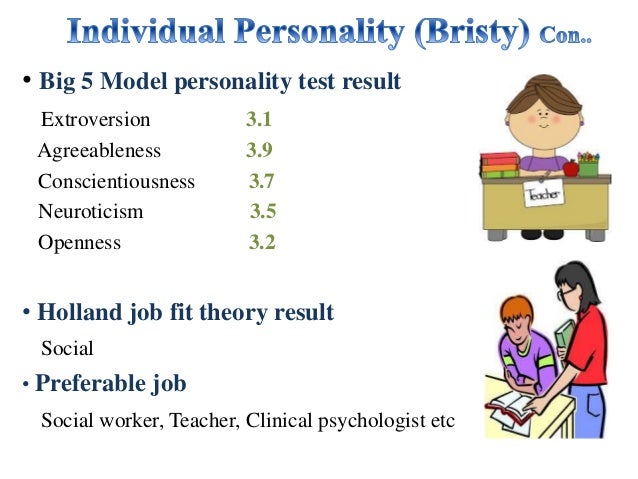 Individual Personality (Bristy) Con..

• Big 5 Model personality test result

Extroversion 3.1
Agreeableness 3.9
Conscientiousness 3.7
Neuroticism 3.5
Openness 3.2

Teacher

• Holland job fit theory result

Social

• Preferable job

Social worker, Teacher, Clinical psychologist etc